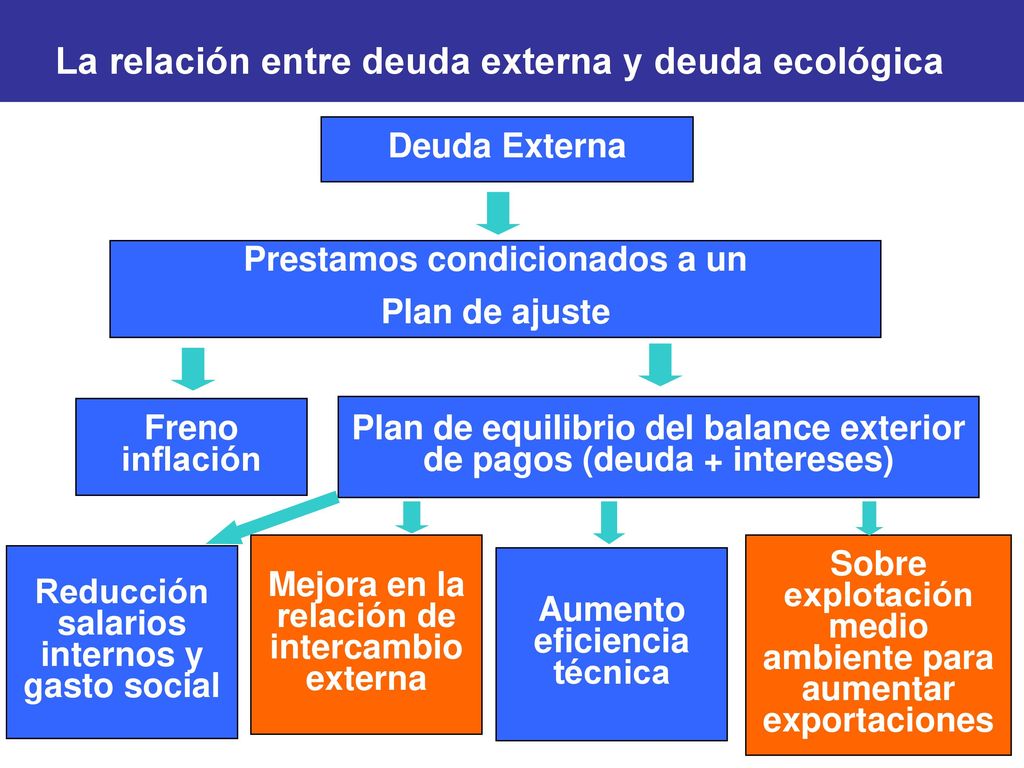 La relación entre deuda externa y deuda ecológica

Deuda Externa

Prestamos condicionados a un
Plan de ajuste

Freno inflación

Plan de equilibrio del balance exterior de pagos (deuda + intereses)

Reducción salarios internos y gasto social

Mejora en la relación de intercambio externa

Aumento eficiencia técnica

Sobre explotación medio ambiente para aumentar exportaciones